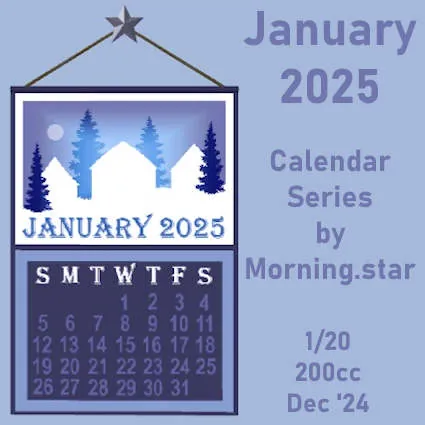 JANUARY 2025

| S | M | T | W | T | F | S |
|---|---|---|---|---|---|---|
| | | | 1 | 2 | 3 | 4 |
| 5 | 6 | 7 | 8 | 9 | 10 | 11 |
| 12 | 13 | 14 | 15 | 16 | 17 | 18 |
| 19 | 20 | 21 | 22 | 23 | 24 | 25 |
| 26 | 27 | 28 | 29 | 30 | 31 | |

January 2025

Calendar Series by Morning.star

1/20
200cc
Dec '24